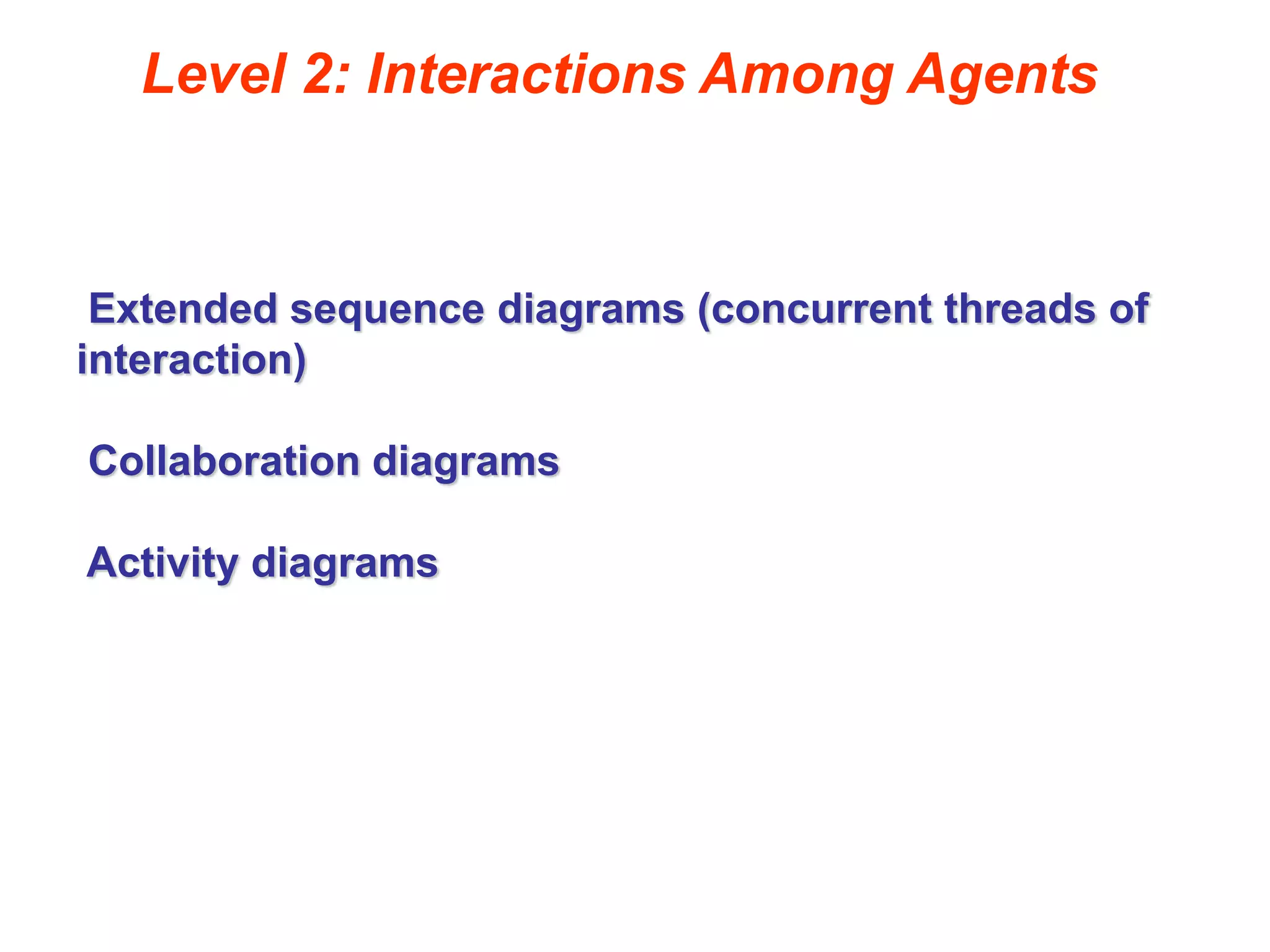 Level 2: Interactions Among Agents

Extended sequence diagrams (concurrent threads of interaction)

Collaboration diagrams

Activity diagrams